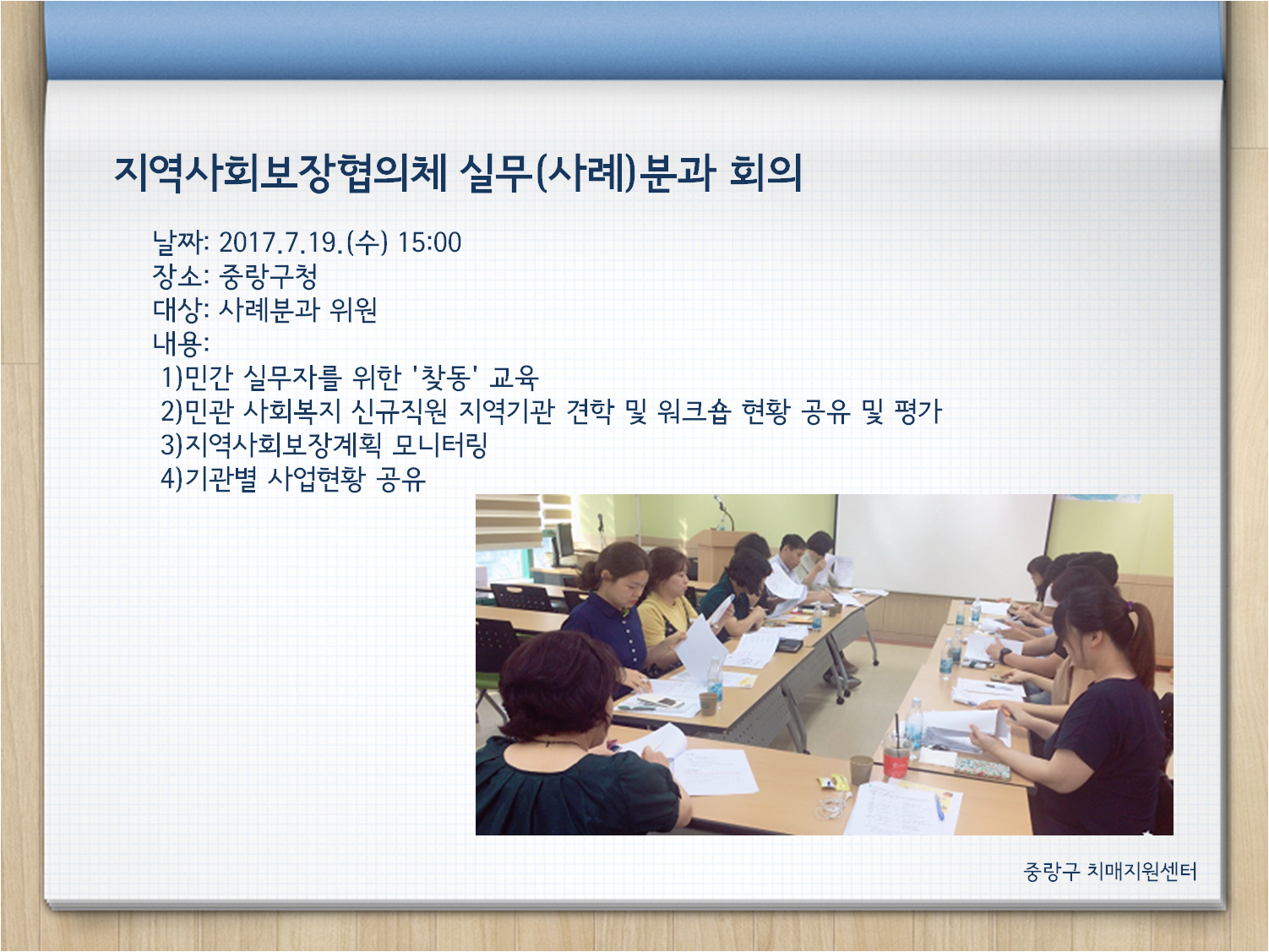 지역사회보장협의체 실무(사례)분과 회의

날짜: 2017.7.19.(수) 15:00
장소: 중랑구청
대상: 사례분과 위원
내용:
1)민간 실무자를 위한 '찾동' 교육
2)민관 사회복지 신규직원 지역기관 견학 및 워크숍 현황 공유 및 평가
3)지역사회보장계획 모니터링
4)기관별 사업현황 공유

중랑구 치매지원센터